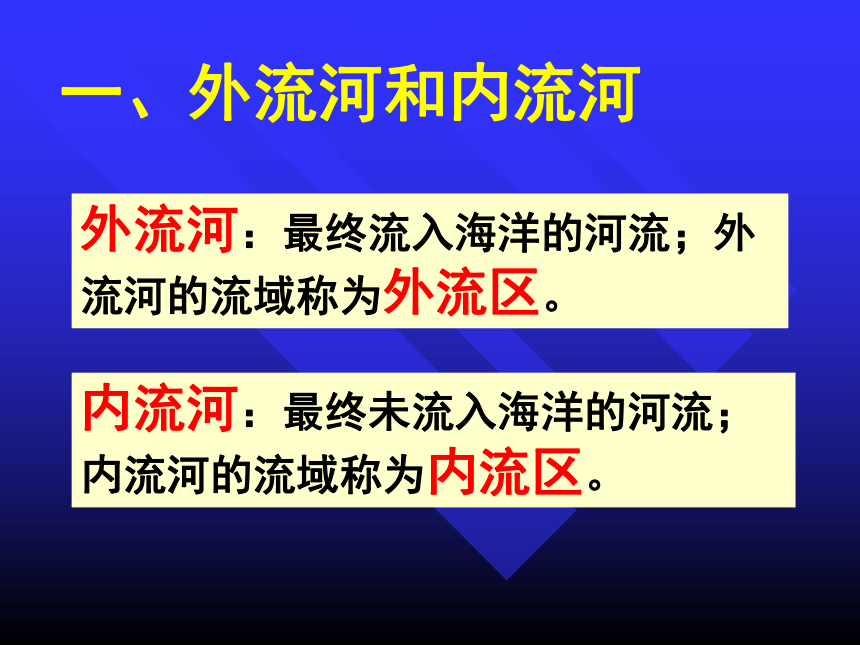 一、外流河和内流河

外流河：最终流入海洋的河流；外流河的流域称为外流区。

内流河：最终未流入海洋的河流；内流河的流域称为内流区。